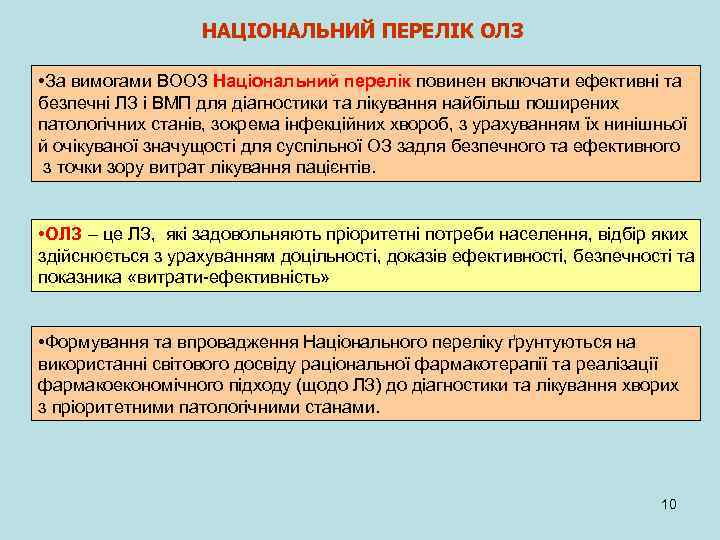 НАЦІОНАЛЬНИЙ ПЕРЕЛІК ОЛЗ

•За вимогами ВООЗ Національний перелік повинен включати ефективні та безпечні ЛЗ і ВМП для діагностики та лікування найбільш поширених патологічних станів, зокрема інфекційних хвороб, з урахуванням їх нинішньої й очікуваної значущості для суспільної ОЗ задля безпечного та ефективного з точки зору витрат лікування пацієнтів.

•ОЛЗ – це ЛЗ, які задовольняють пріоритетні потреби населення, відбір яких здійснюється з урахуванням доцільності, доказів ефективності, безпечності та показника «витрати-ефективність»

•Формування та впровадження Національного переліку ґрунтуються на використанні світового досвіду раціональної фармакотерапії та реалізації фармакоекономічного підходу (щодо ЛЗ) до діагностики та лікування хворих з пріоритетними патологічними станами.

10